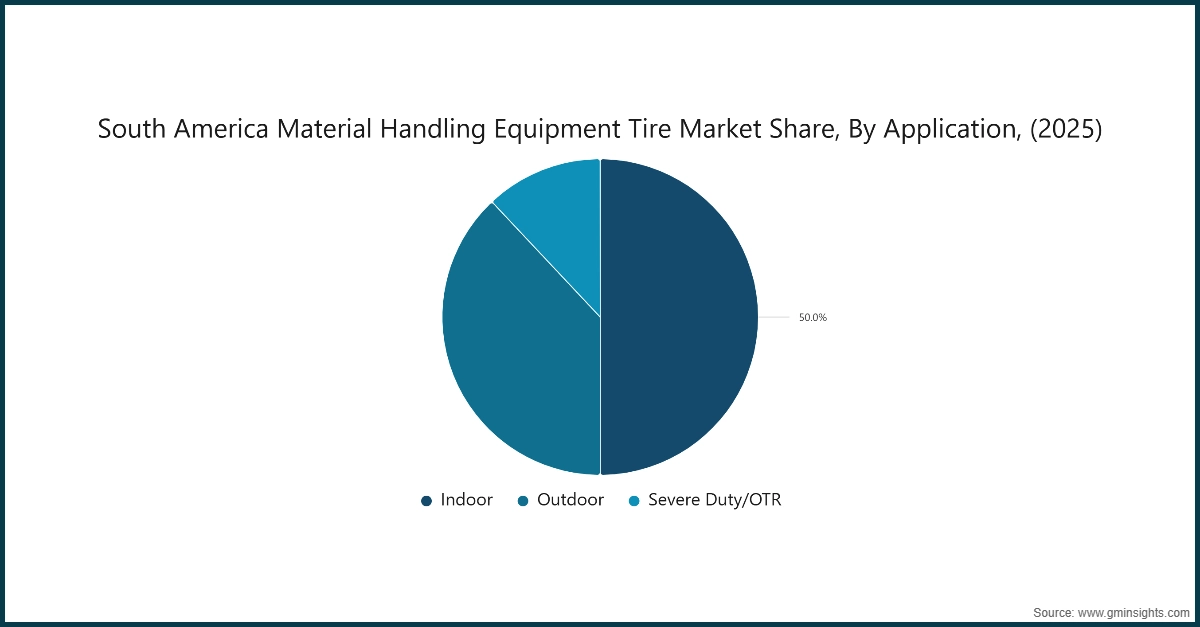 South America Material Handling Equipment Tire Market Share, By Application, (2025)

50.0%

Indoor
Outdoor
Severe Duty/OTR

Source: www.gminsights.com